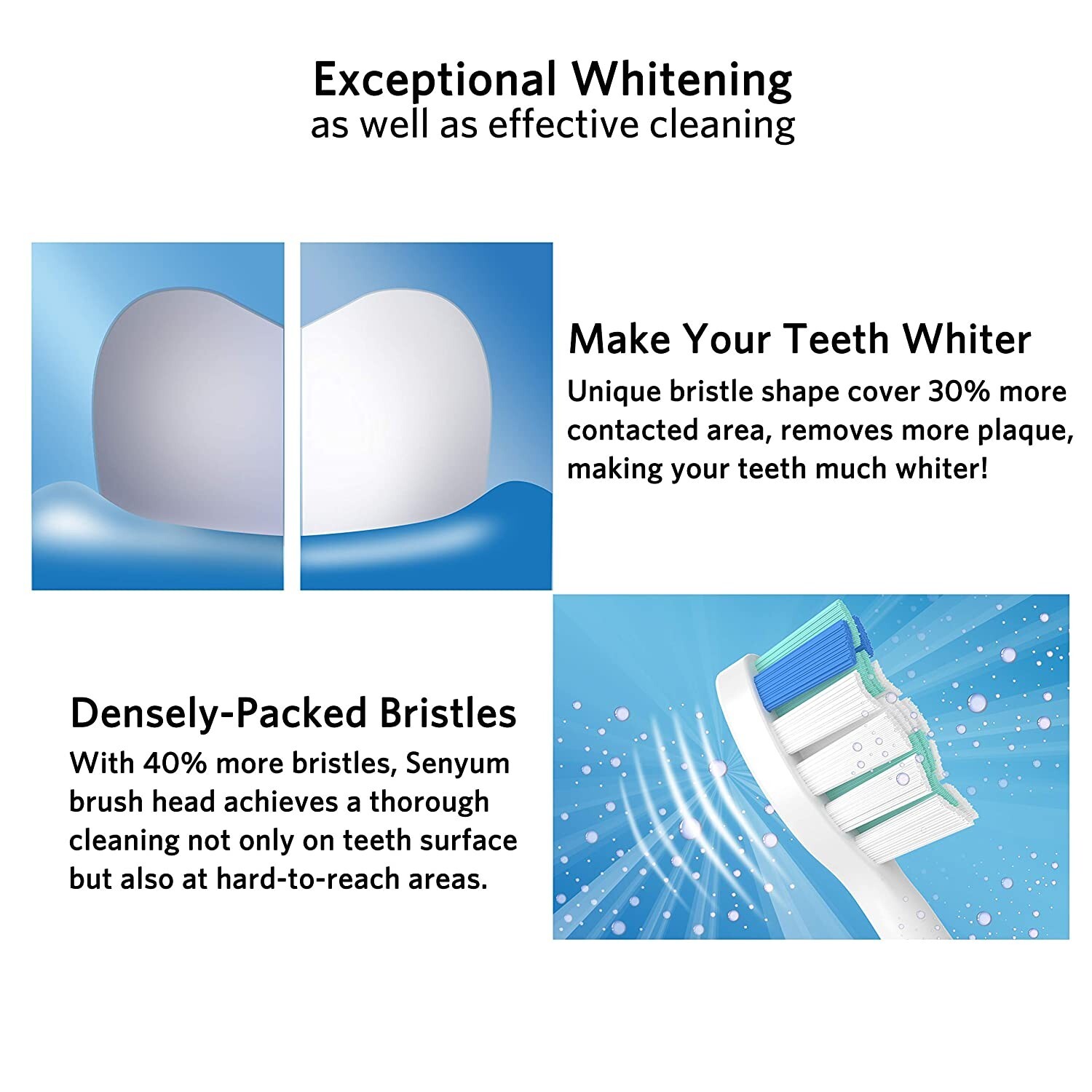 Exceptional Whitening
as well as effective cleaning

Make Your Teeth Whiter
Unique bristle shape cover 30% more contacted area, removes more plaque, making your teeth much whiter!

Densely-Packed Bristles
With 40% more bristles, Senyum brush head achieves a thorough cleaning not only on teeth surface but also at hard-to-reach areas.